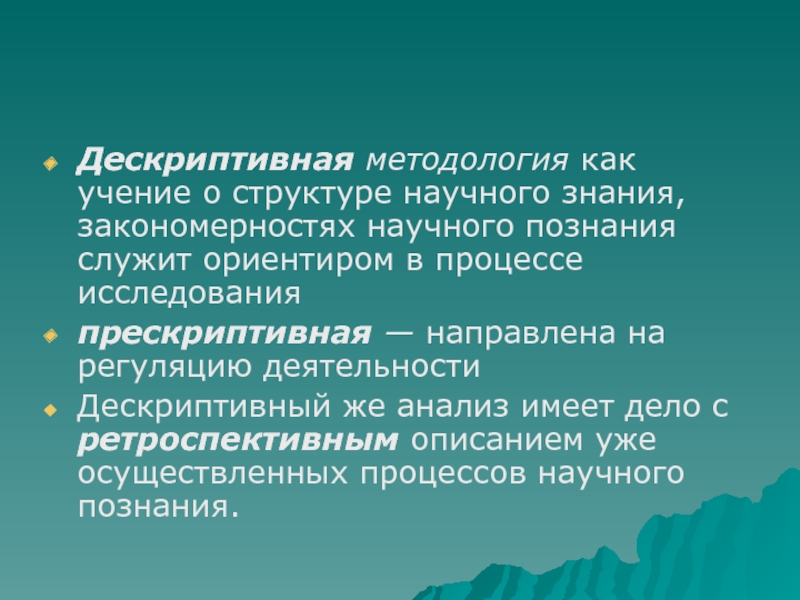 Дескриптивная методология как учение о структуре научного знания, закономерностях научного познания служит ориентиром в процессе исследования

прескриптивная — направлена на регуляцию деятельности

Дескриптивный же анализ имеет дело с ретроспективным описанием уже осуществленных процессов научного познания.